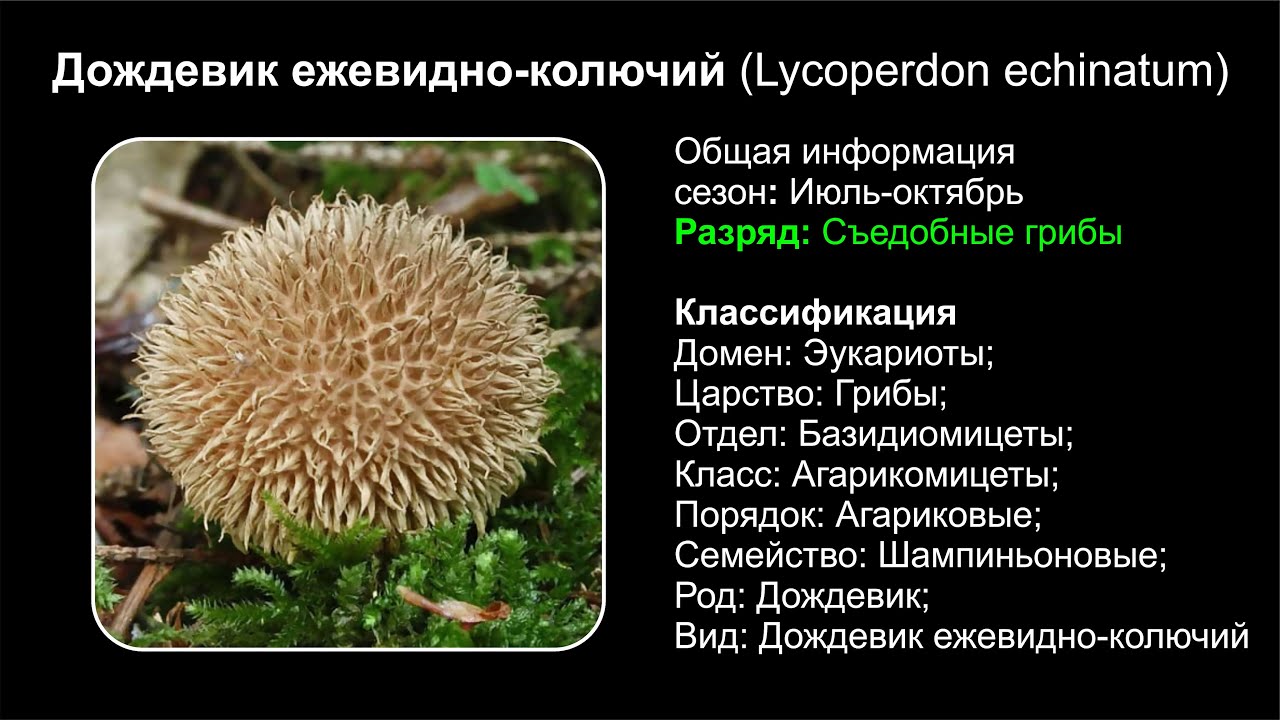 Дождевик ежевидно-колючий (Lycoperdon echinatum)

Общая информация
сезон: Июль-октябрь
Разряд: Съедобные грибы

Классификация
Домен: Эукариоты;
Царство: Грибы;
Отдел: Базидиомицеты;
Класс: Агарикомицеты;
Порядок: Агариковые;
Семейство: Шампиньоновые;
Род: Дождевик;
Вид: Дождевик ежевидно-колючий